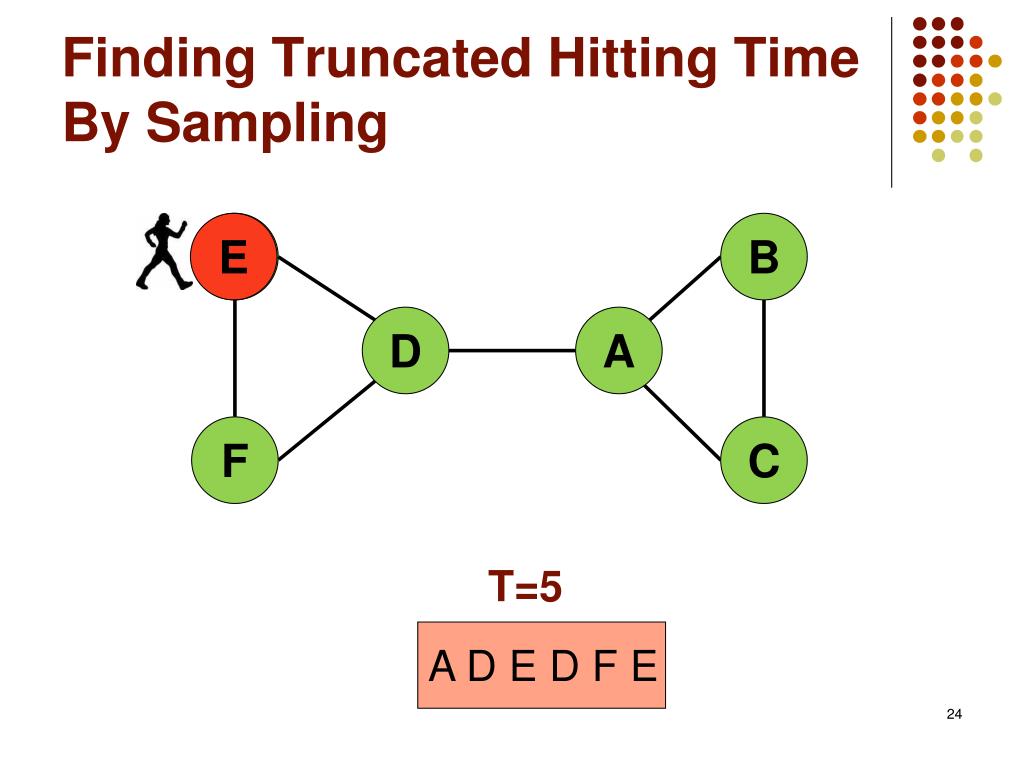 Finding Truncated Hitting Time By Sampling

E

B

D

A

F

C

T=5

A D E D F E

24